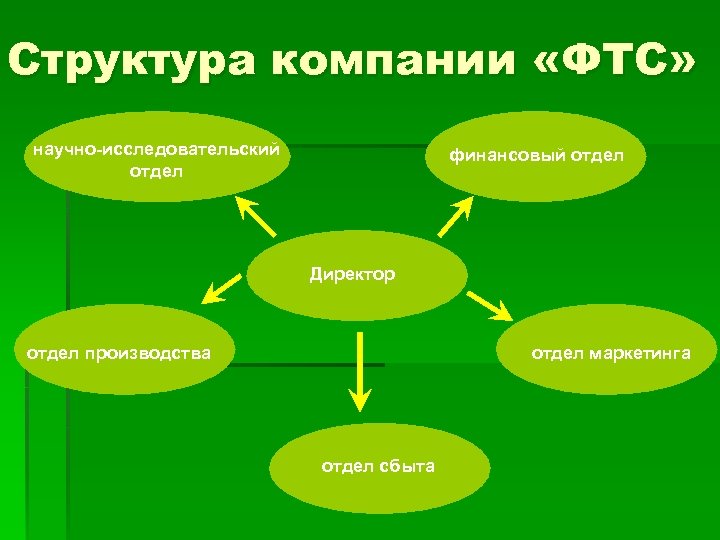 Структура компании «ФТС»

научно-исследовательский отдел

финансовый отдел

Директор

отдел производства

отдел маркетинга

отдел сбыта